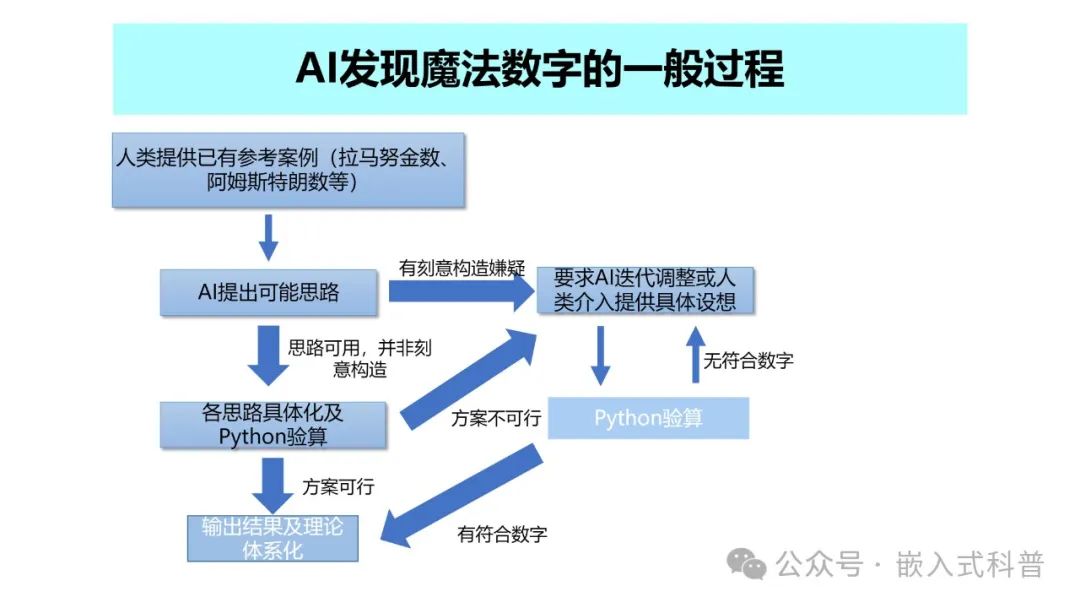 AI发现魔法数字的一般过程

人类提供已有参考案例（拉马努金数、阿姆斯特朗数等）

AI提出可能思路

有刻意构造嫌疑

要求AI迭代调整或人类介入提供具体设想

思路可用，并非刻意构造

无符合数字

各思路具体化及Python验算

方案不可行

Python验算

方案可行

输出结果及理论体系化

有符合数字

公众号 · 嵌入式科普